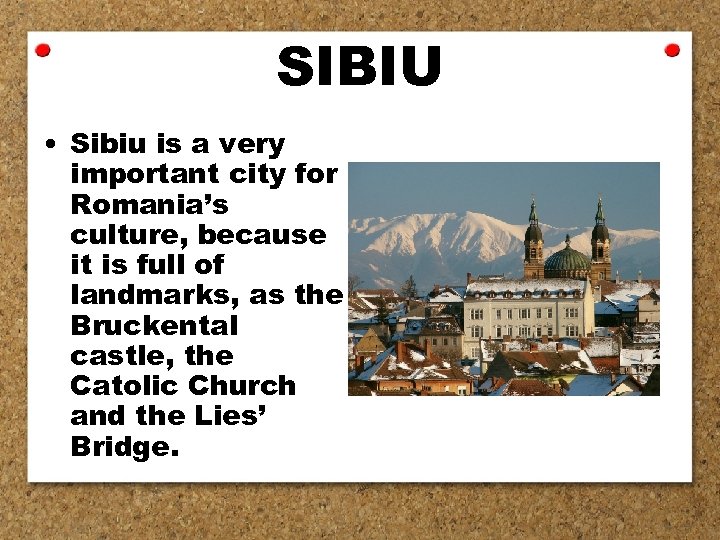 SIBIU

• Sibiu is a very important city for Romania’s culture, because it is full of landmarks, as the Bruckental castle, the Catolic Church and the Lies’ Bridge.